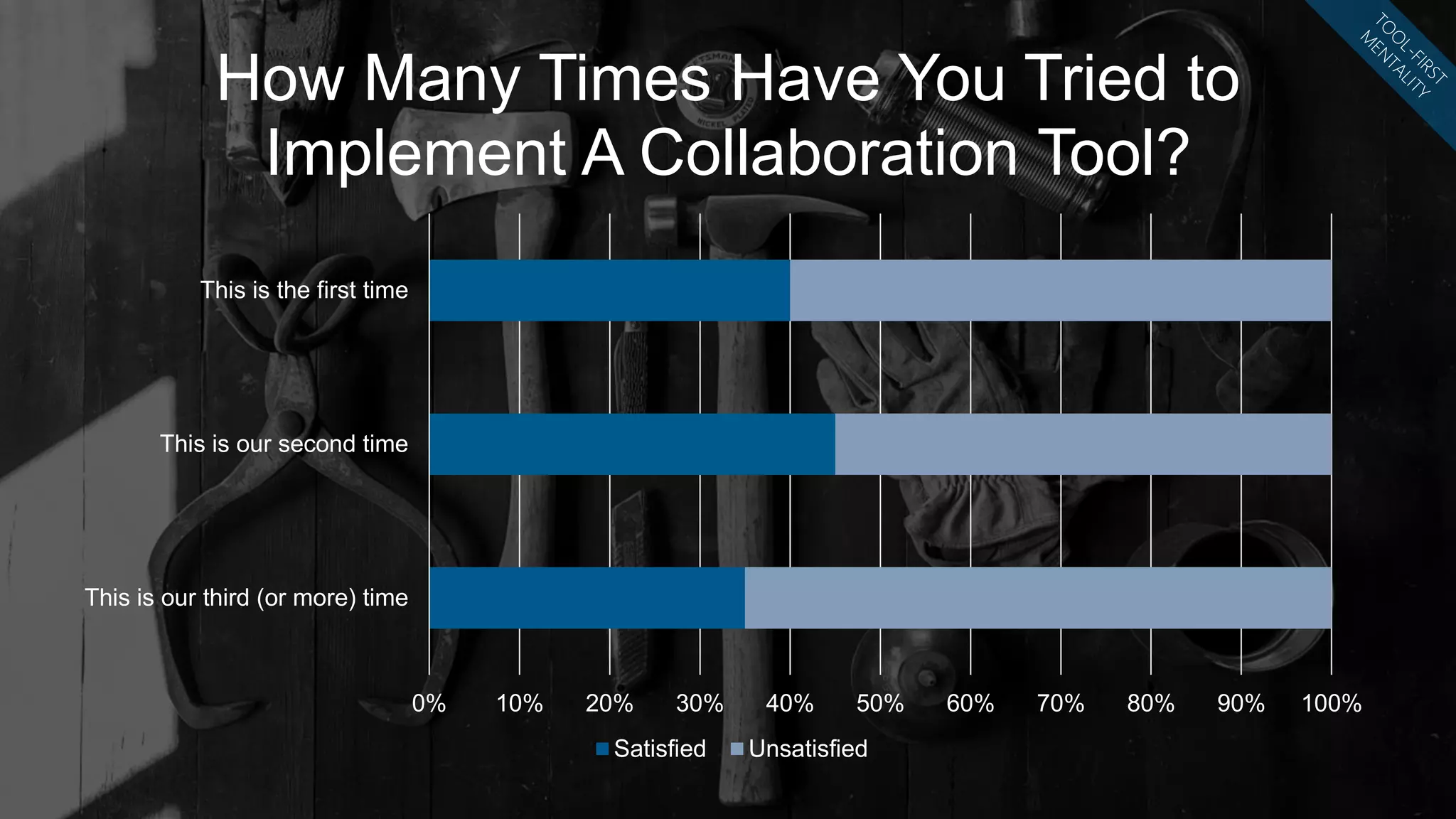 TOOL-FIRST MENTALITY

How Many Times Have You Tried to Implement A Collaboration Tool?

This is the first time

This is our second time

This is our third (or more) time

0% 10% 20% 30% 40% 50% 60% 70% 80% 90% 100%

Satisfied Unsatisfied